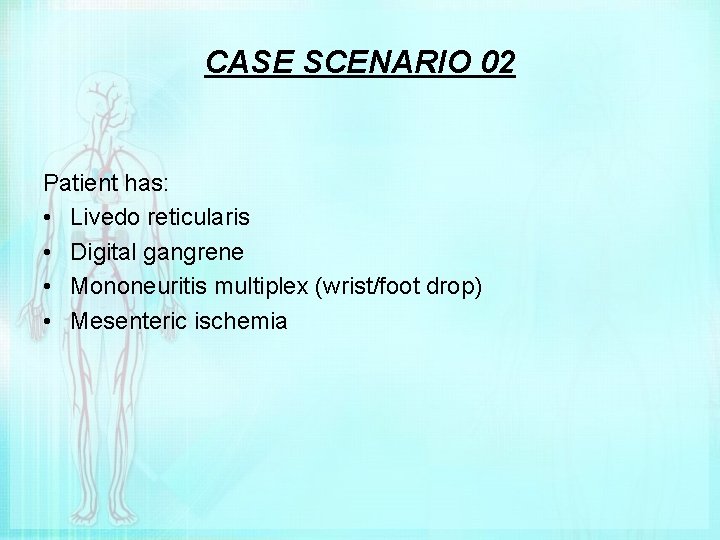 CASE SCENARIO 02

Patient has:
• Livedo reticularis
• Digital gangrene
• Mononeuritis multiplex (wrist/foot drop)
• Mesenteric ischemia